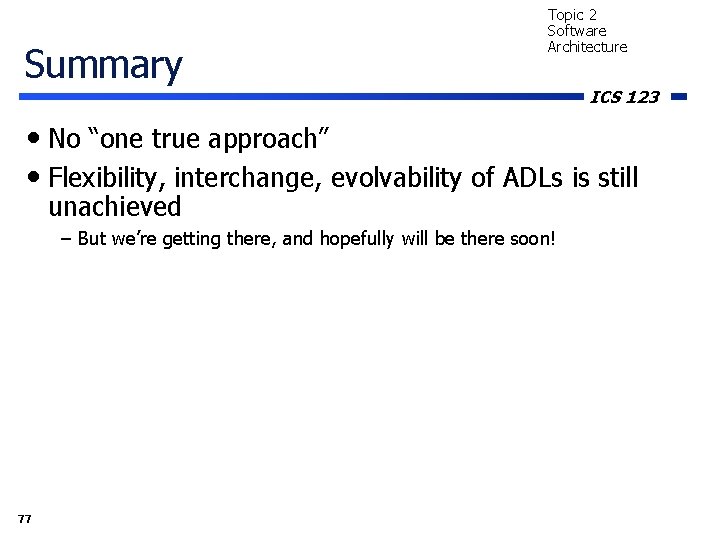 Topic 2
Software
Architecture

Summary

ICS 123

• No “one true approach”
• Flexibility, interchange, evolvability of ADLs is still unachieved
– But we’re getting there, and hopefully will be there soon!

77